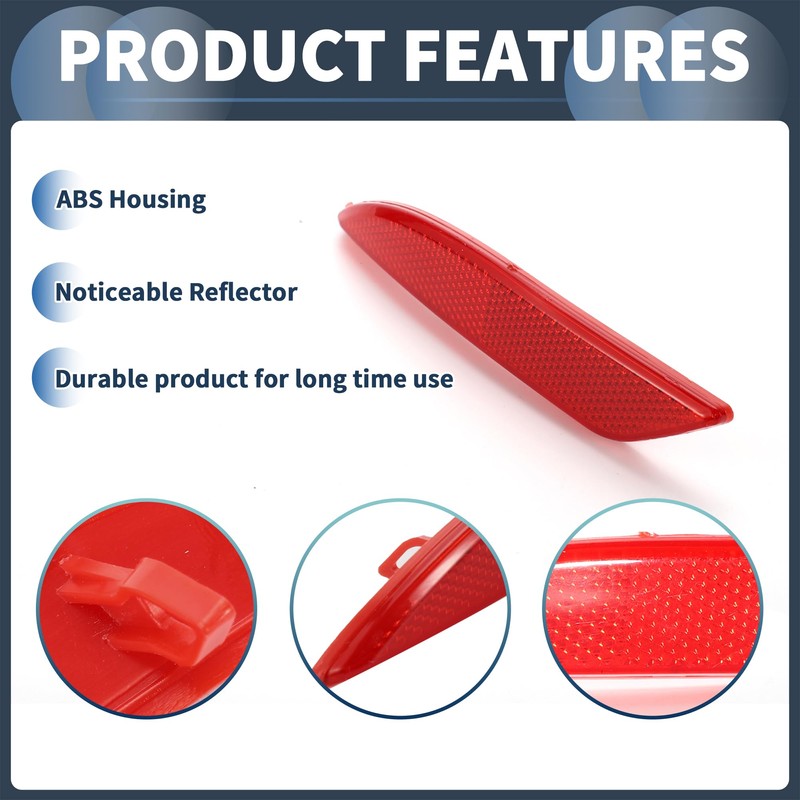 PRODUCT FEATURES

ABS Housing

Noticeable Reflector

Durable product for long time use